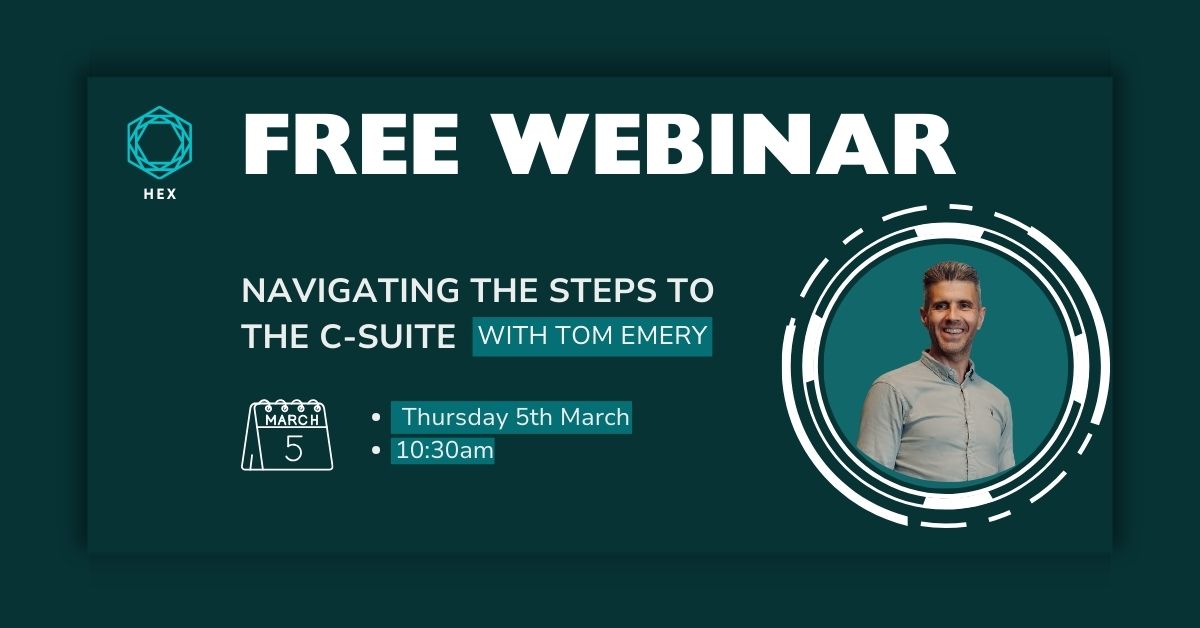 HEX

FREE WEBINAR

NAVIGATING THE STEPS TO THE C-SUITE WITH TOM EMERY

MARCH
5

• Thursday 5th March
• 10:30am